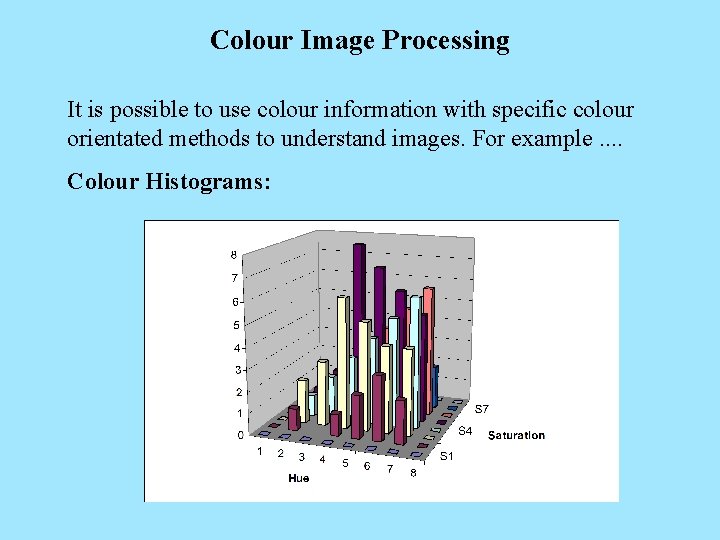 Colour Image Processing

It is possible to use colour information with specific colour orientated methods to understand images. For example ....

Colour Histograms:

8
7
6
5
4
3
2
1
0
1
2
3
4
5
6
7
8
Hue
S7
S4
S1
Saturation